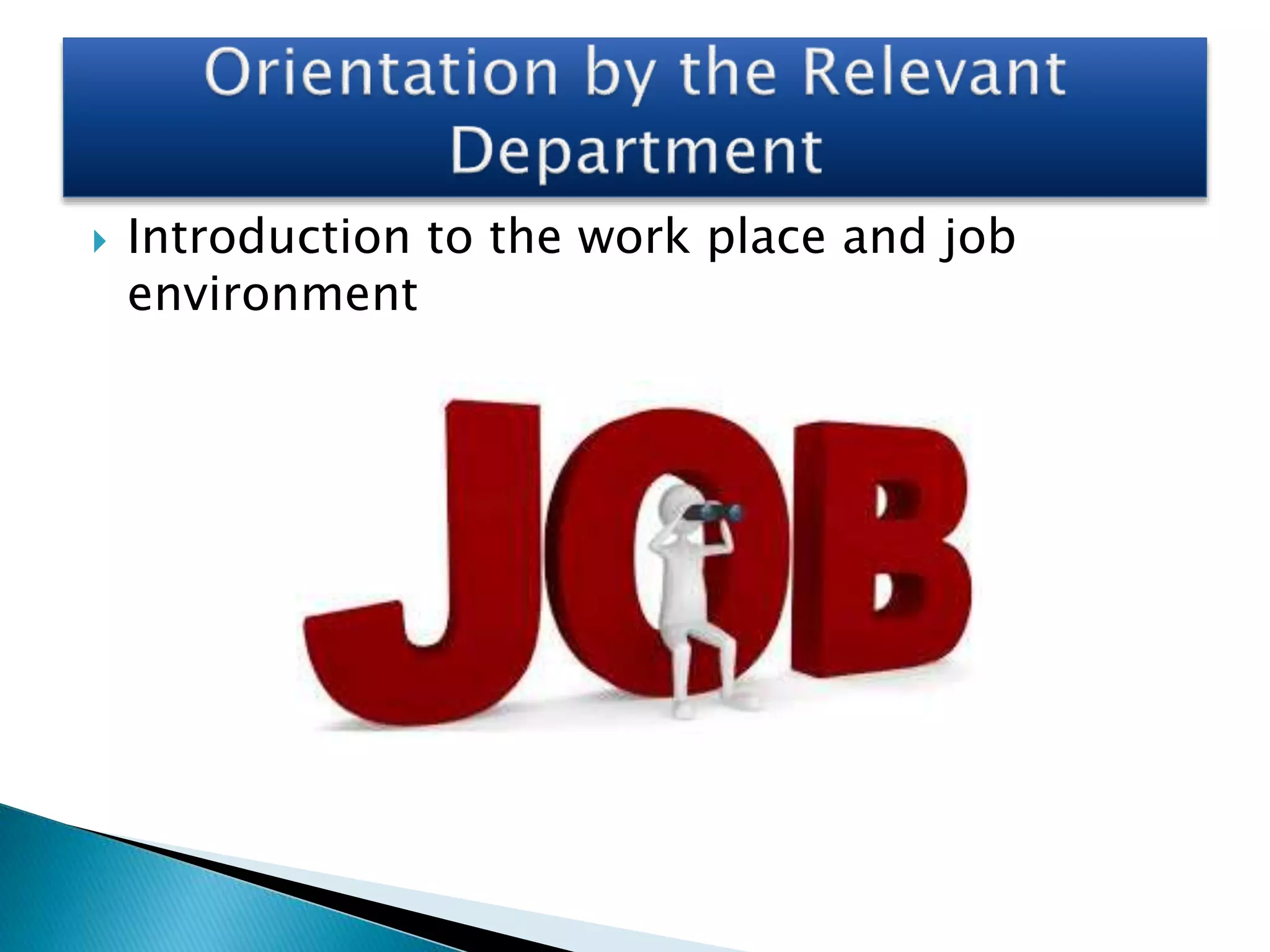 Orientation by the Relevant Department

Introduction to the work place and job environment

JOB